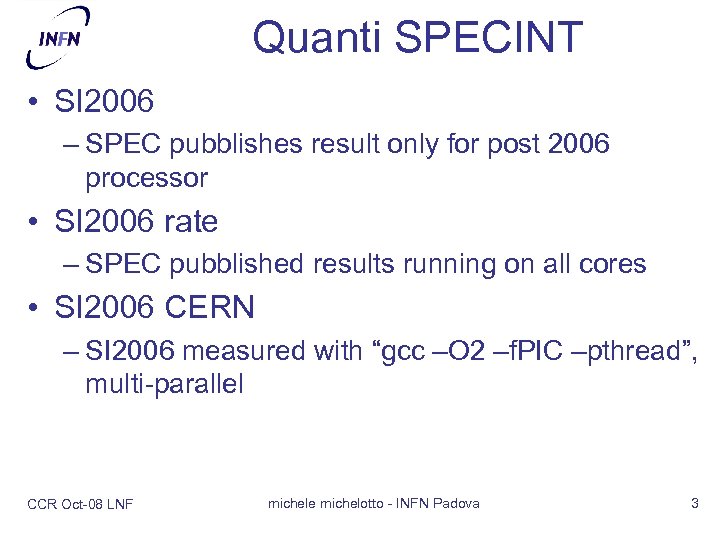 INFN

Quanti SPECINT

• SI2006
– SPEC pubblishes result only for post 2006 processor

• SI2006 rate
– SPEC pubblished results running on all cores

• SI2006 CERN
– SI2006 measured with “gcc –O2 –fPIC –pthread”, multi-parallel

CCR Oct-08 LNF    michele michelotto - INFN Padova    3